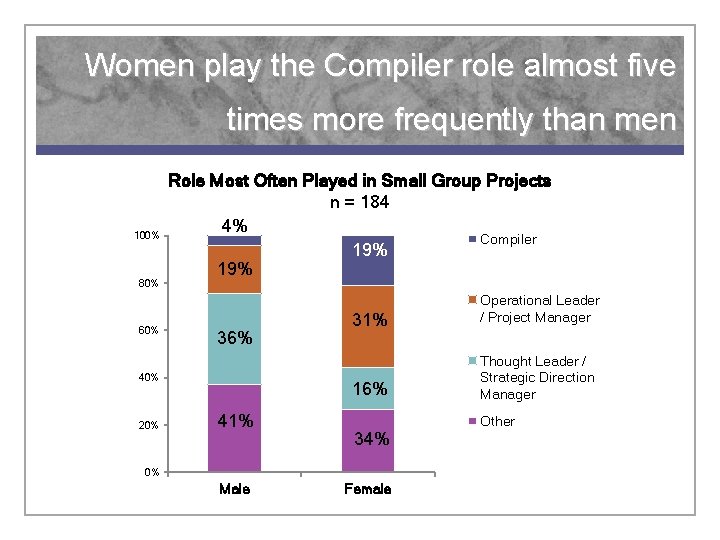 Women play the Compiler role almost five times more frequently than men

Role Most Often Played in Small Group Projects
n = 184

100%
80%
60%
40%
20%
0%

4%
19%
36%
41%

19%
31%
16%
34%

Male
Female

Compiler
Operational Leader / Project Manager
Thought Leader / Strategic Direction Manager
Other